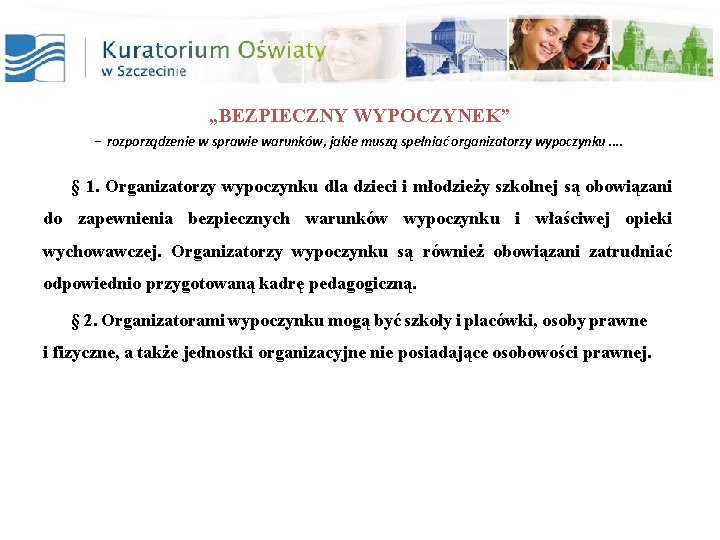 Kuratorium Oświaty
w Szczecinie

„BEZPIECZNY WYPOCZYNEK”

– rozporządzenie w sprawie warunków, jakie muszą spełniać organizatorzy wypoczynku ….

§ 1. Organizatorzy wypoczynku dla dzieci i młodzieży szkolnej są obowiązani do zapewnienia bezpiecznych warunków wypoczynku i właściwej opieki wychowawczej. Organizatorzy wypoczynku są również obowiązani zatrudniać odpowiednio przygotowaną kadrę pedagogiczną.

§ 2. Organizatorami wypoczynku mogą być szkoły i placówki, osoby prawne i fizyczne, a także jednostki organizacyjne nie posiadające osobowości prawnej.